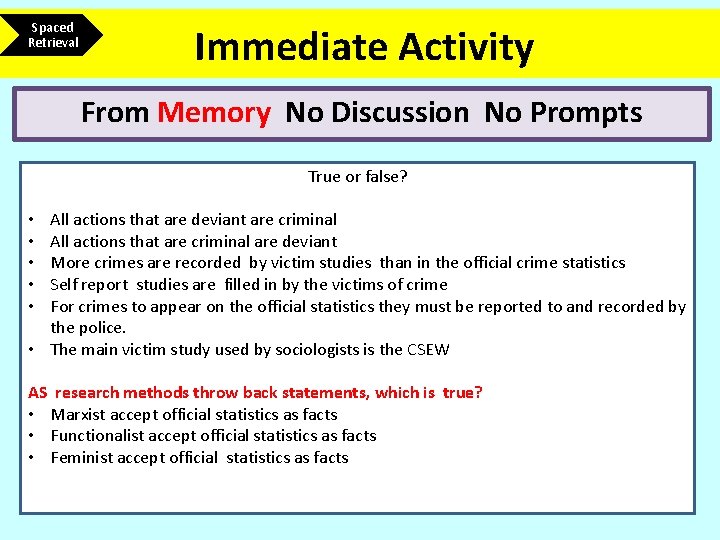 Spaced Retrieval

Immediate Activity

From Memory No Discussion No Prompts

True or false?

• All actions that are deviant are criminal
• All actions that are criminal are deviant
• More crimes are recorded by victim studies than in the official crime statistics
• Self report studies are filled in by the victims of crime
• For crimes to appear on the official statistics they must be reported to and recorded by the police.
• The main victim study used by sociologists is the CSEW

AS research methods throw back statements, which is true?
• Marxist accept official statistics as facts
• Functionalist accept official statistics as facts
• Feminist accept official statistics as facts